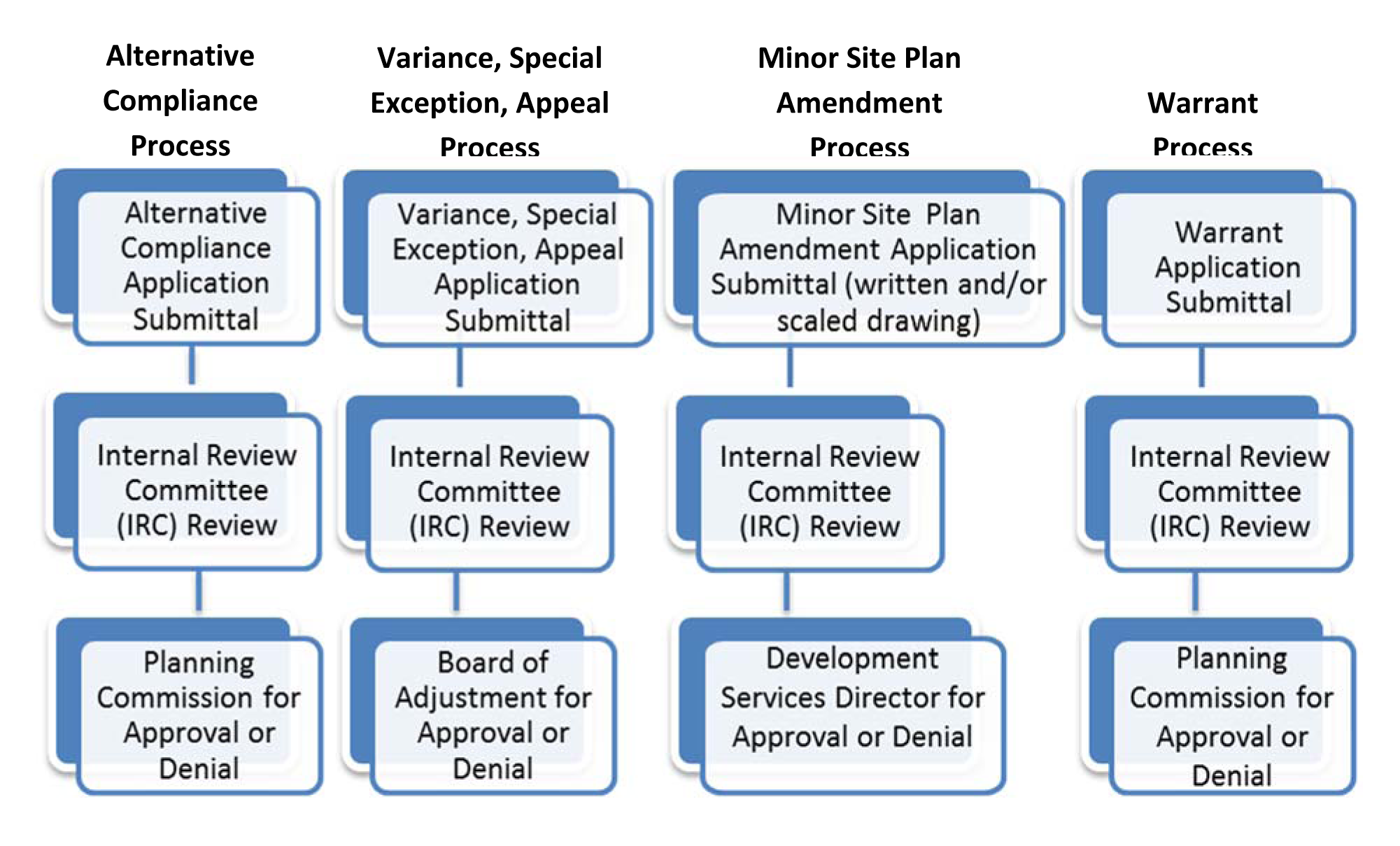 Alternative Compliance Process

Alternative Compliance Application Submittal

Internal Review Committee (IRC) Review

Planning Commission for Approval or Denial

Variance, Special Exception, Appeal Process

Variance, Special Exception, Appeal Application Submittal

Internal Review Committee (IRC) Review

Board of Adjustment for Approval or Denial

Minor Site Plan Amendment Process

Minor Site Plan Amendment Application Submittal (written and/or scaled drawing)

Internal Review Committee (IRC) Review

Development Services Director for Approval or Denial

Warrant Process

Warrant Application Submittal

Internal Review Committee (IRC) Review

Planning Commission for Approval or Denial